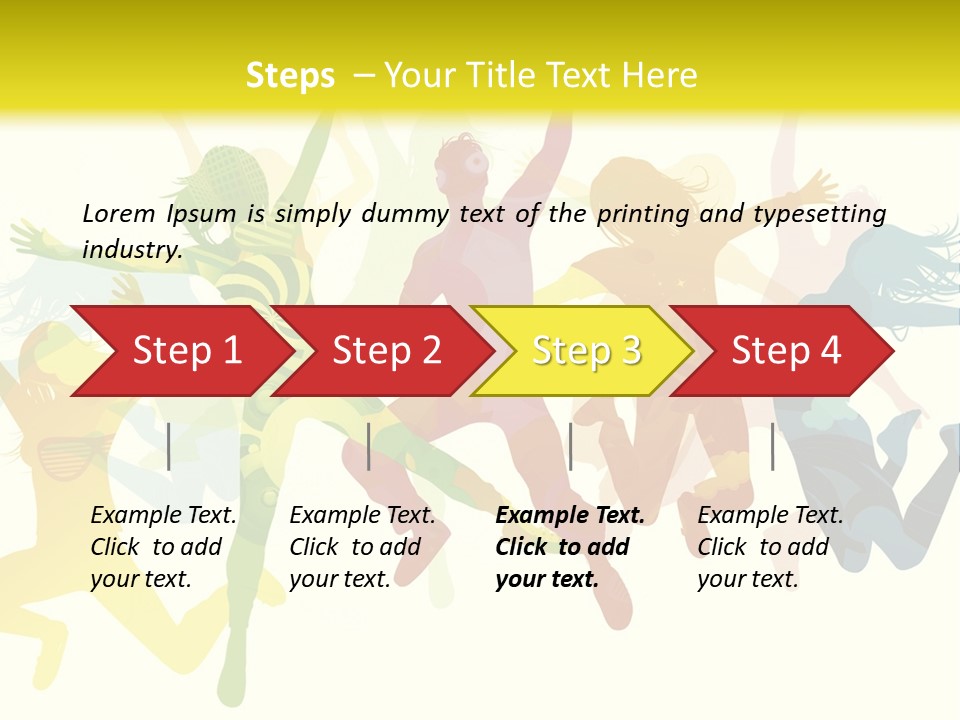 Steps – Your Title Text Here

Lorem Ipsum is simply dummy text of the printing and typesetting industry.

Step 1

Step 2

Step 3

Step 4

Example Text. Click to add your text.

Example Text. Click to add your text.

Example Text. Click to add your text.

Example Text. Click to add your text.